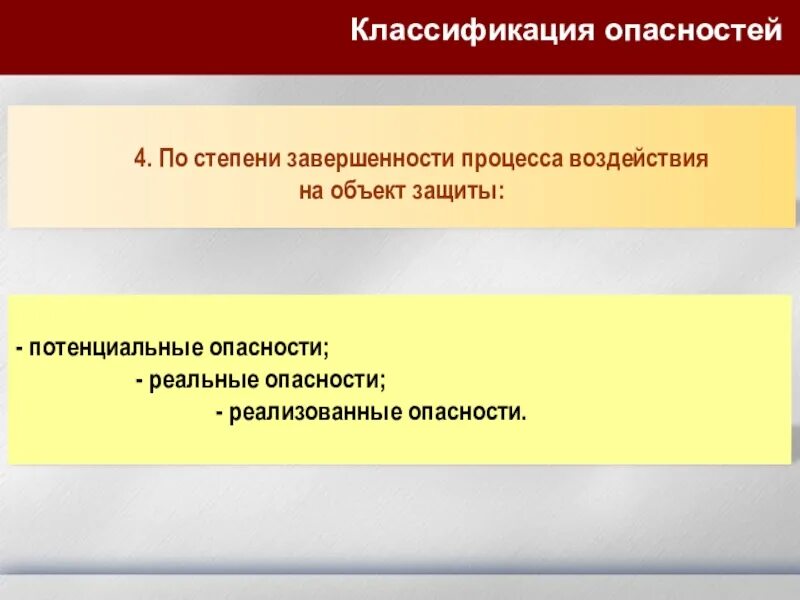 Классификация опасностей

4. По степени завершенности процесса воздействия на объект защиты:

- потенциальные опасности;
- реальные опасности;
- реализованные опасности.